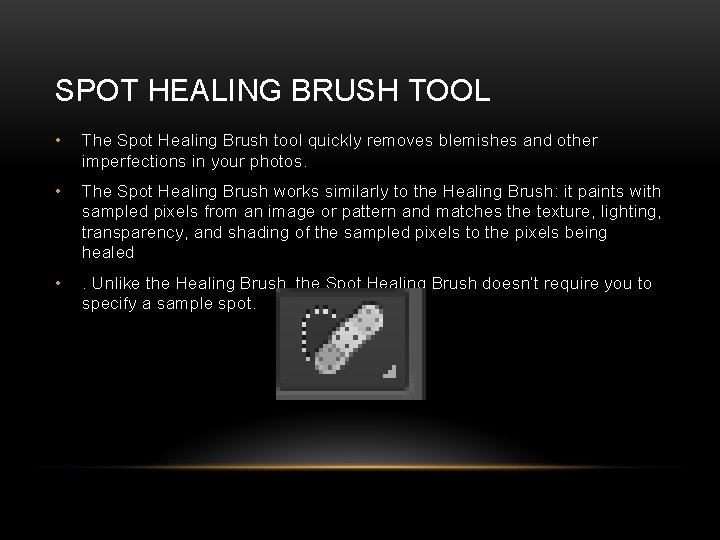 SPOT HEALING BRUSH TOOL

• The Spot Healing Brush tool quickly removes blemishes and other imperfections in your photos.

• The Spot Healing Brush works similarly to the Healing Brush: it paints with sampled pixels from an image or pattern and matches the texture, lighting, transparency, and shading of the sampled pixels to the pixels being healed

• . Unlike the Healing Brush, the Spot Healing Brush doesn't require you to specify a sample spot.